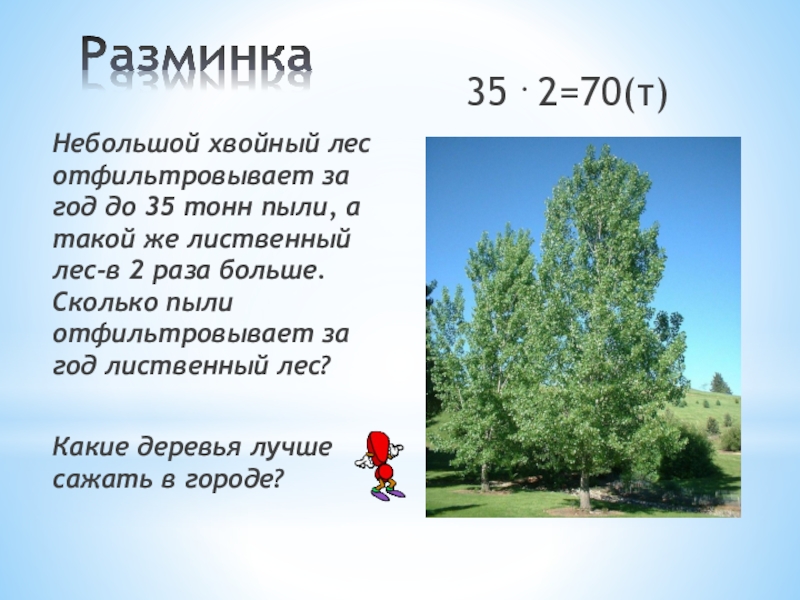 Разминка

$35 \cdot 2=70$(т)

Небольшой хвойный лес отфильтровывает за год до 35 тонн пыли, а такой же лиственный лес-в 2 раза больше. Сколько пыли отфильтровывает за год лиственный лес?

Какие деревья лучше сажать в городе?